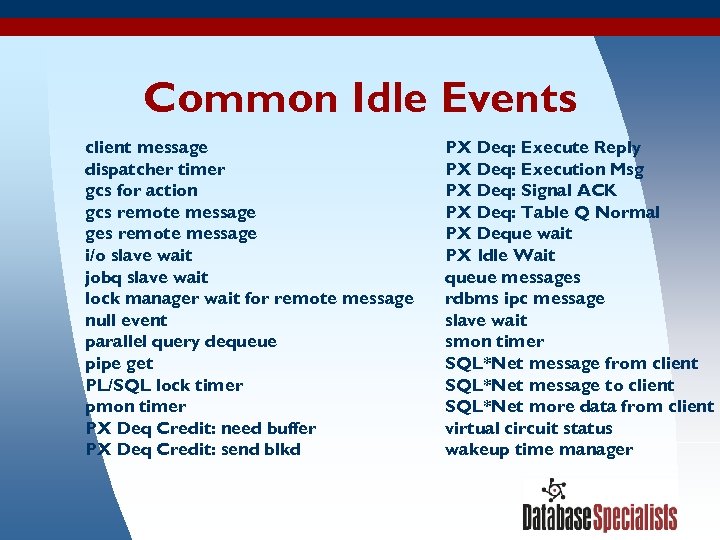 Common Idle Events

client message
dispatcher timer
gcs for action
gcs remote message
ges remote message
i/o slave wait
jobq slave wait
lock manager wait for remote message
null event
parallel query dequeue
pipe get
PL/SQL lock timer
pmon timer
PX Deq Credit: need buffer
PX Deq Credit: send blkd

PX Deq: Execute Reply
PX Deq: Execution Msg
PX Deq: Signal ACK
PX Deq: Table Q Normal
PX Deque wait
PX Idle Wait
queue messages
rdbms ipc message
slave wait
smon timer
SQL*Net message from client
SQL*Net message to client
SQL*Net more data from client
virtual circuit status
wakeup time manager

DatabaseSpecialists